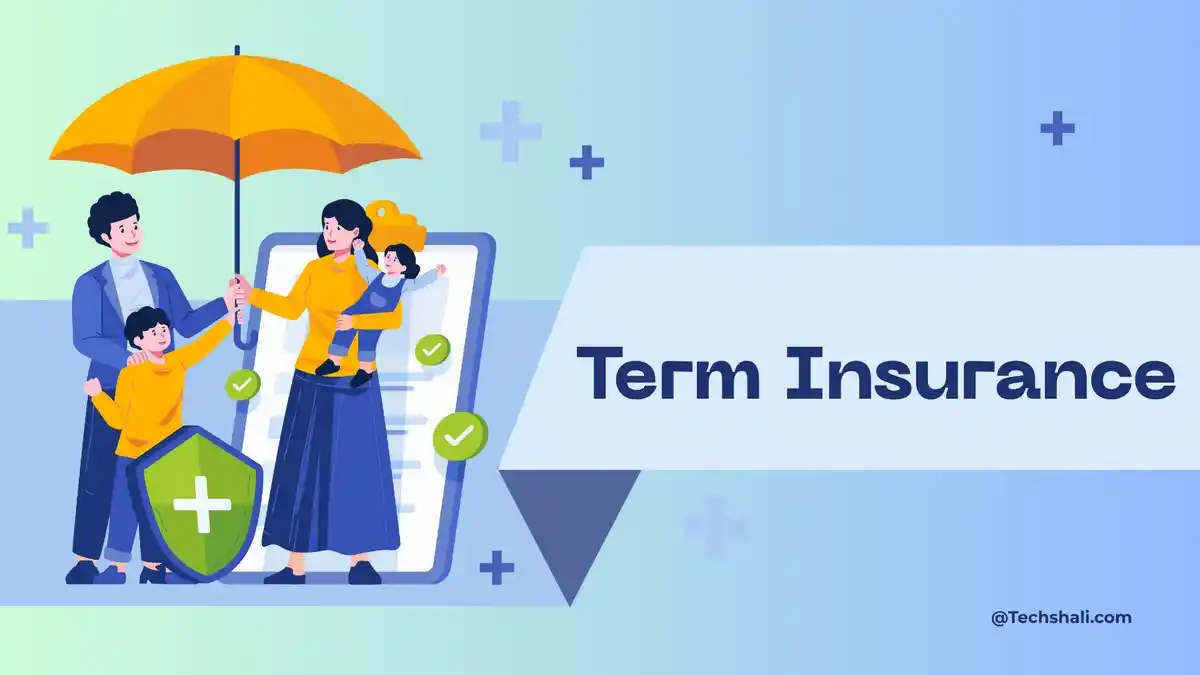 Term Insurance

@Techshali.com